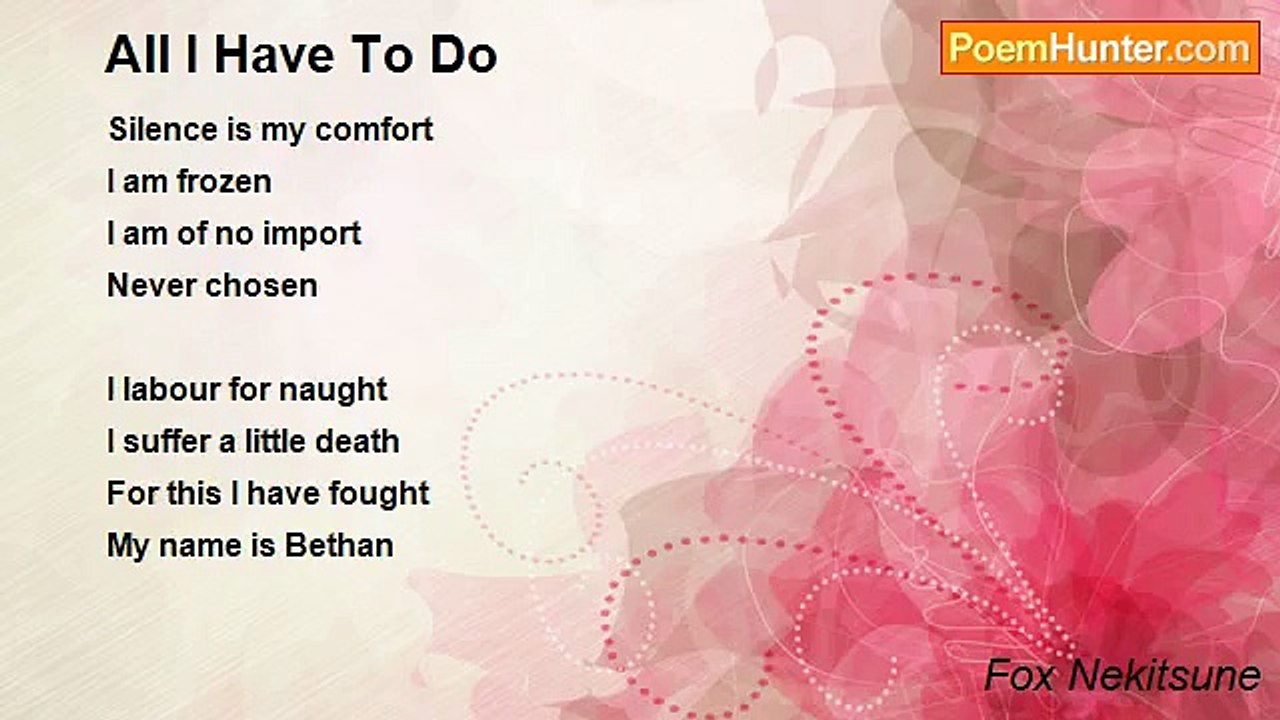 All I Have To Do

PoemHunter.com

Silence is my comfort
I am frozen
I am of no import
Never chosen

I labour for naught
I suffer a little death
For this I have fought
My name is Bethan

Fox Nekitsune